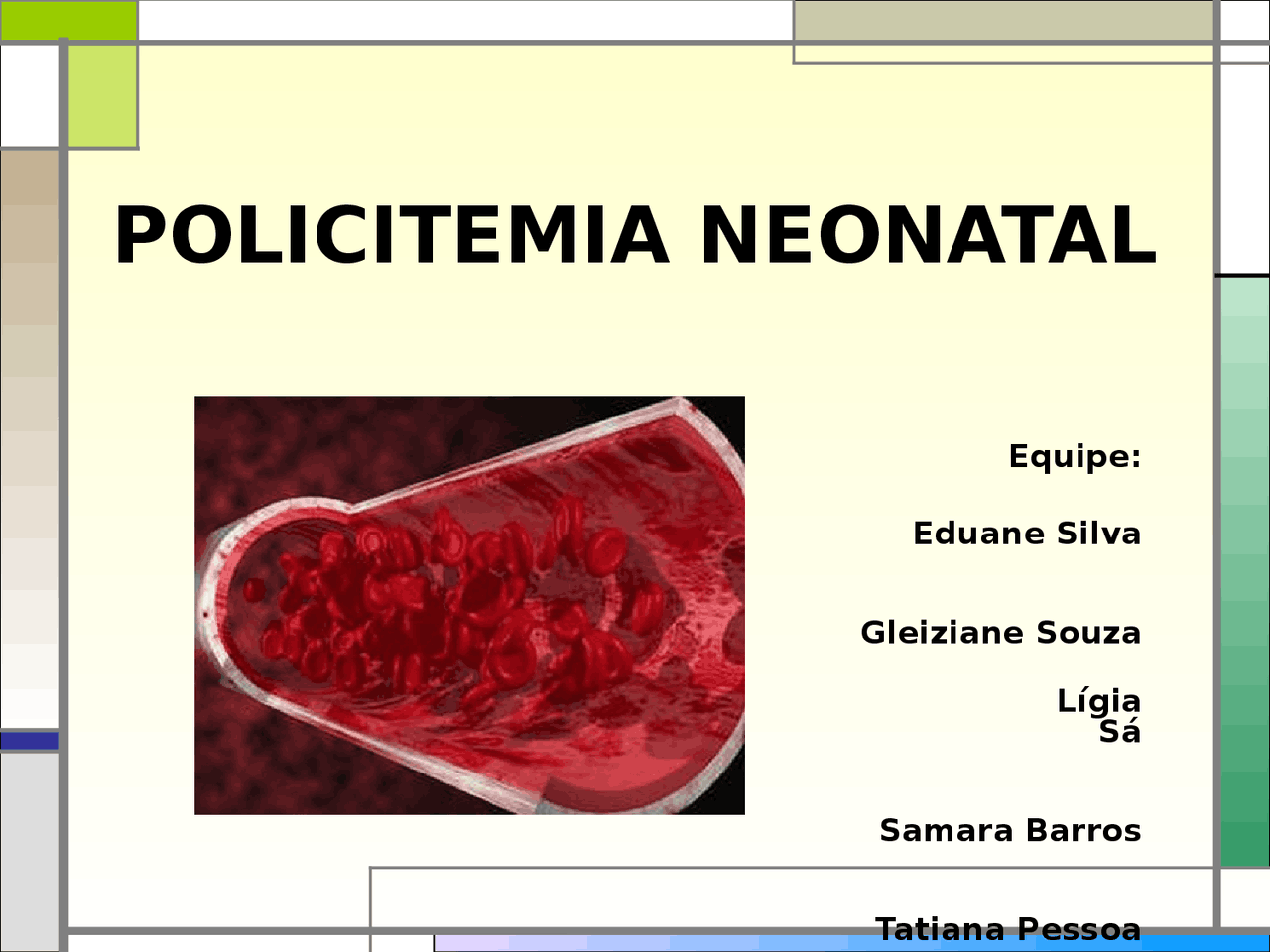 POLICITEMIA NEONATAL

Equipe:

Eduane Silva

Gleiziane Souza

Lígia Sá

Samara Barros

Tatiana Pessoa